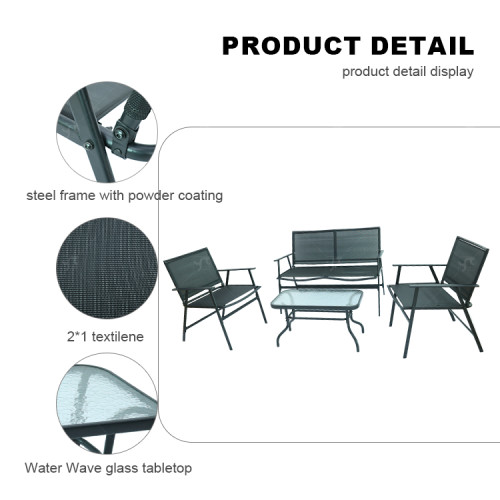 PRODUCT DETAIL

product detail display

steel frame with powder coating

2*1 textilene

Water Wave glass tabletop